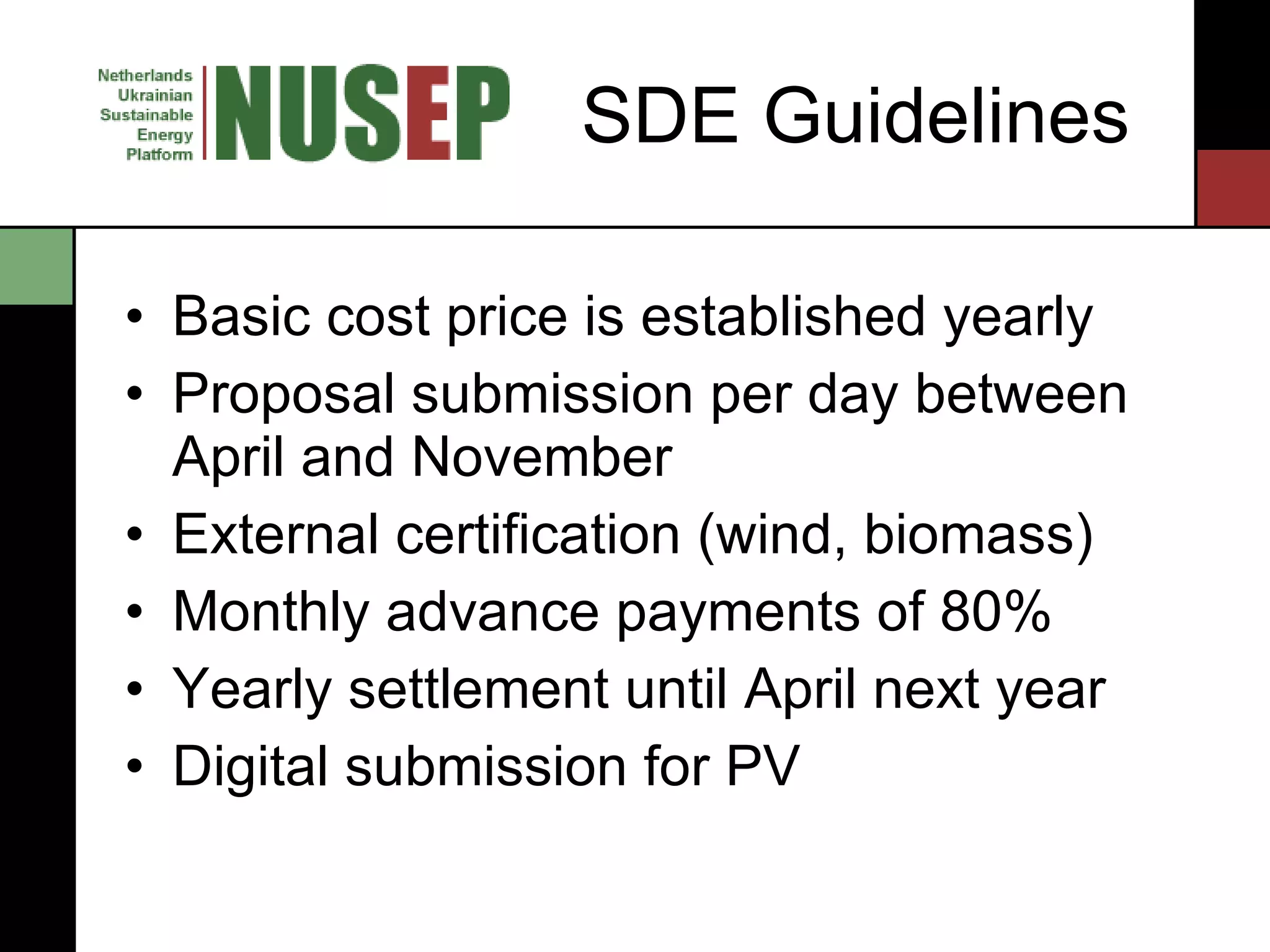 Netherlands Ukrainian Sustainable Energy Platform

NUSEP

SDE Guidelines

• Basic cost price is established yearly
• Proposal submission per day between April and November
• External certification (wind, biomass)
• Monthly advance payments of 80%
• Yearly settlement until April next year
• Digital submission for PV